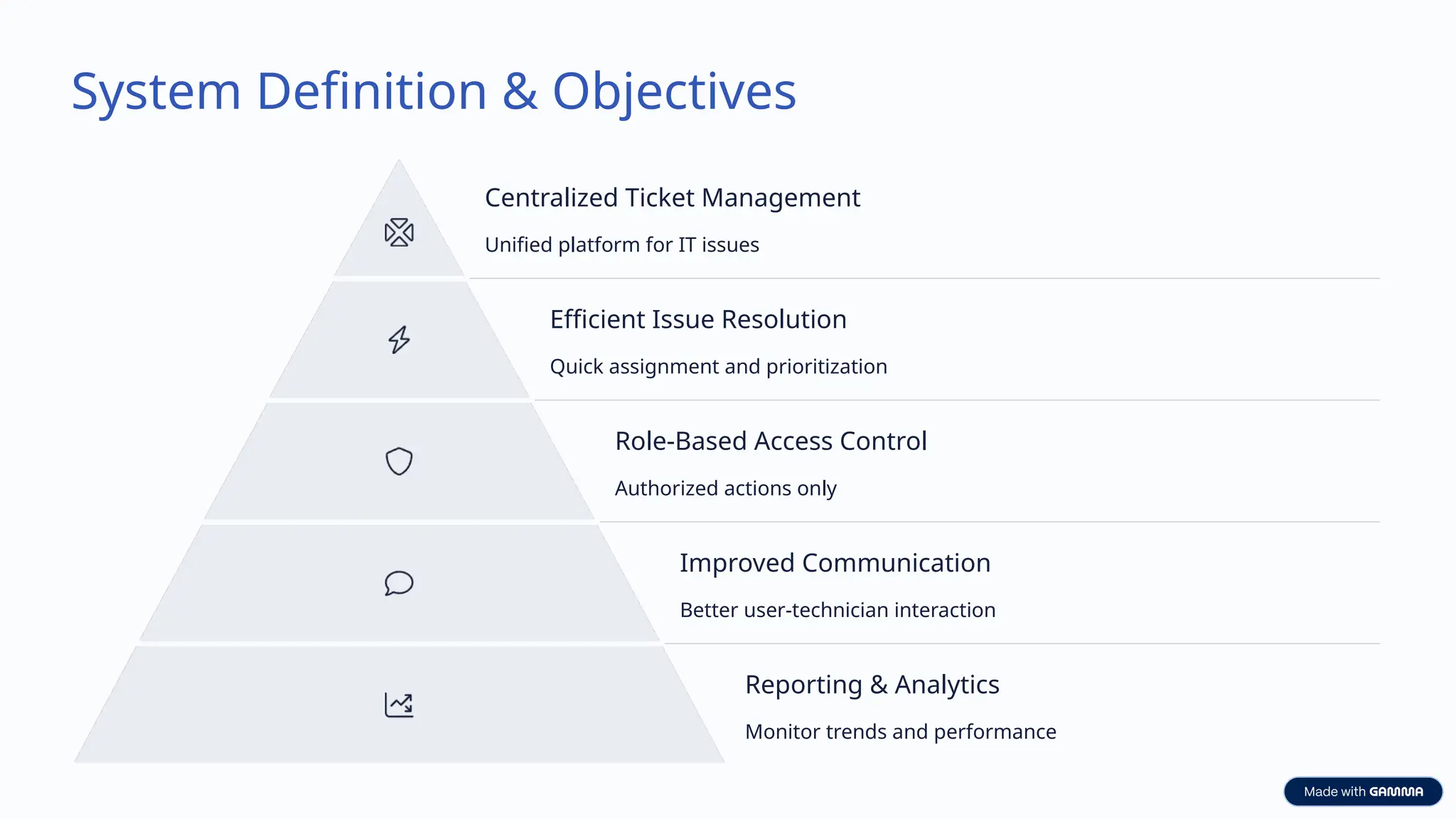 System Definition & Objectives

Centralized Ticket Management

Unified platform for IT issues

Efficient Issue Resolution

Quick assignment and prioritization

Role-Based Access Control

Authorized actions only

Improved Communication

Better user-technician interaction

Reporting & Analytics

Monitor trends and performance

Made with GAMMA